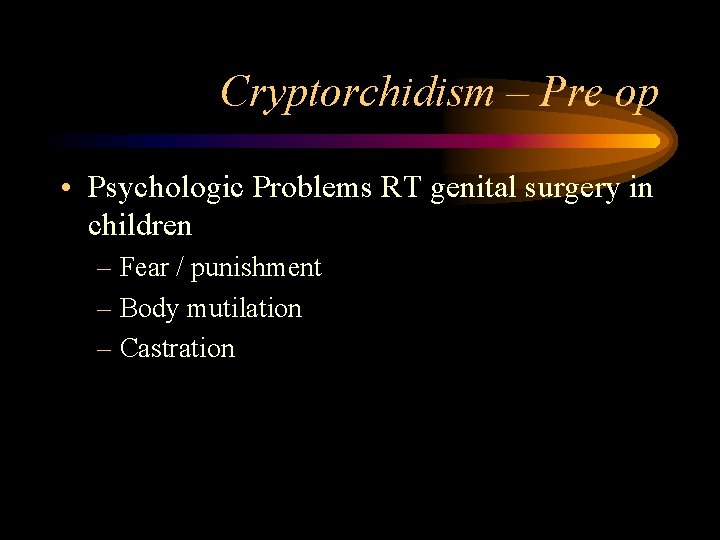 Cryptorchidism – Pre op

• Psychologic Problems RT genital surgery in children

– Fear / punishment

– Body mutilation

– Castration